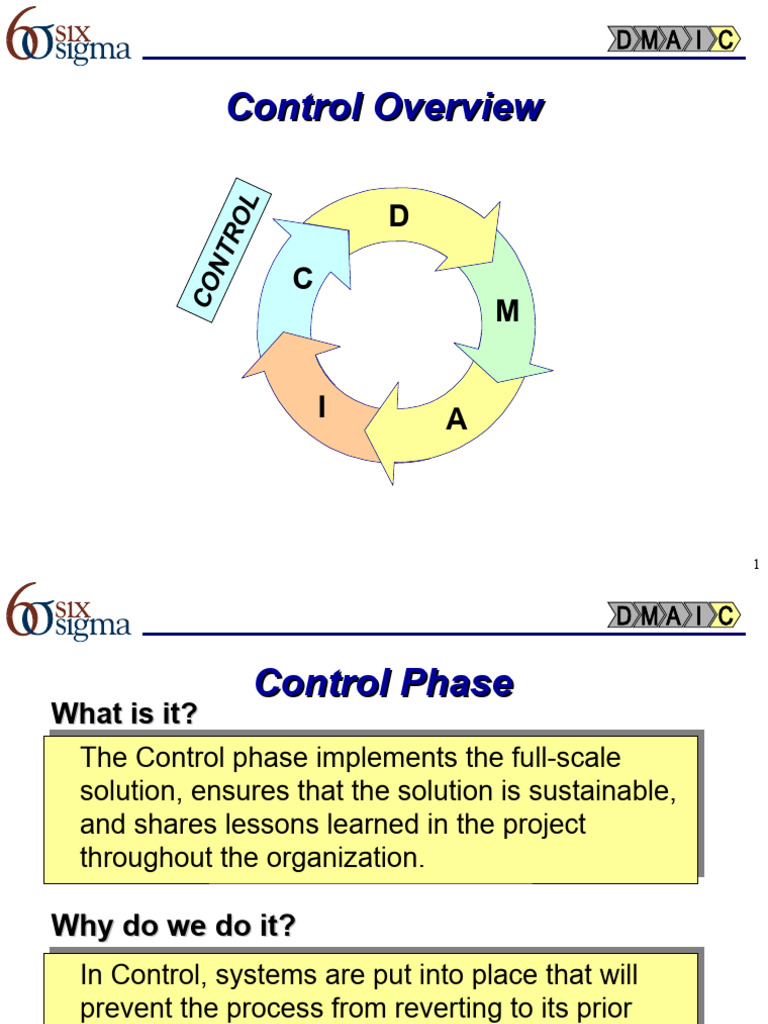 6σ six sigma

D M A I C

Control Overview

CONTROL

D

M

A

I

C

1

6σ six sigma

D M A I C

Control Phase

What is it?

The Control phase implements the full-scale solution, ensures that the solution is sustainable, and shares lessons learned in the project throughout the organization.

Why do we do it?

In Control, systems are put into place that will prevent the process from reverting to its prior